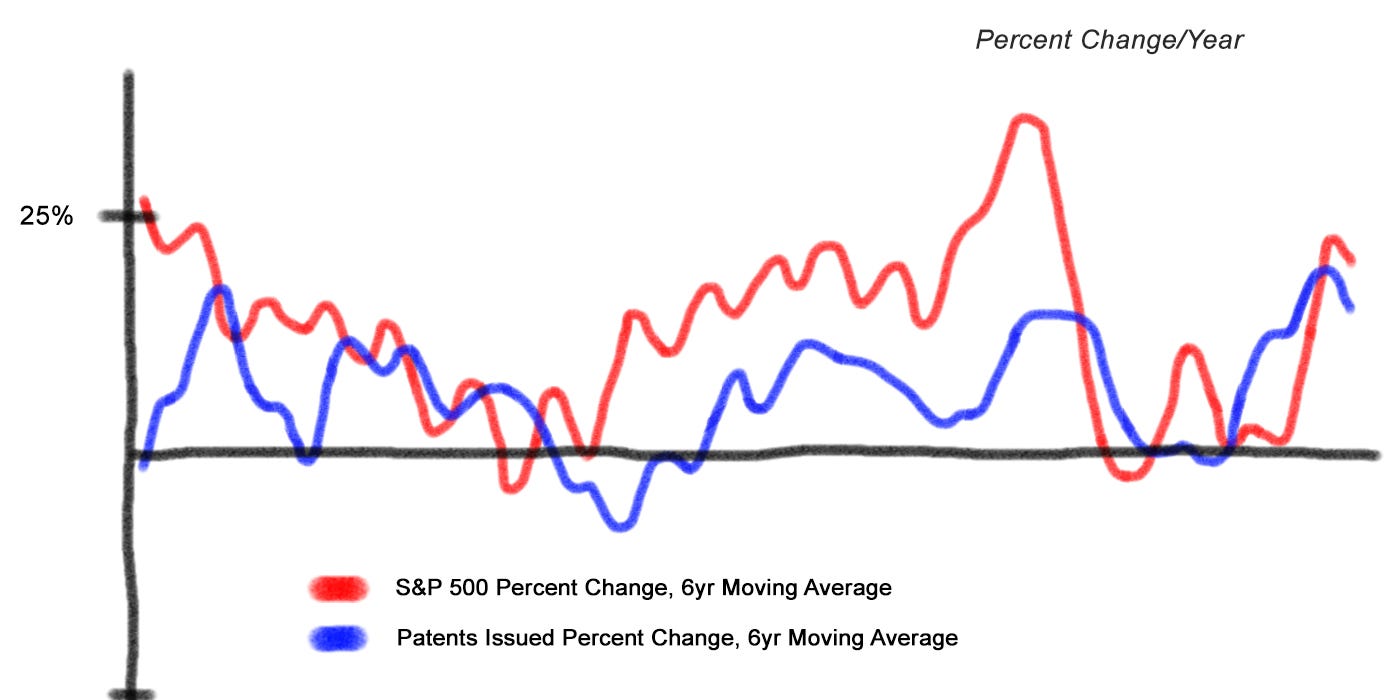 Percent Change/Year

25%

S&P 500 Percent Change, 6yr Moving Average

Patents Issued Percent Change, 6yr Moving Average